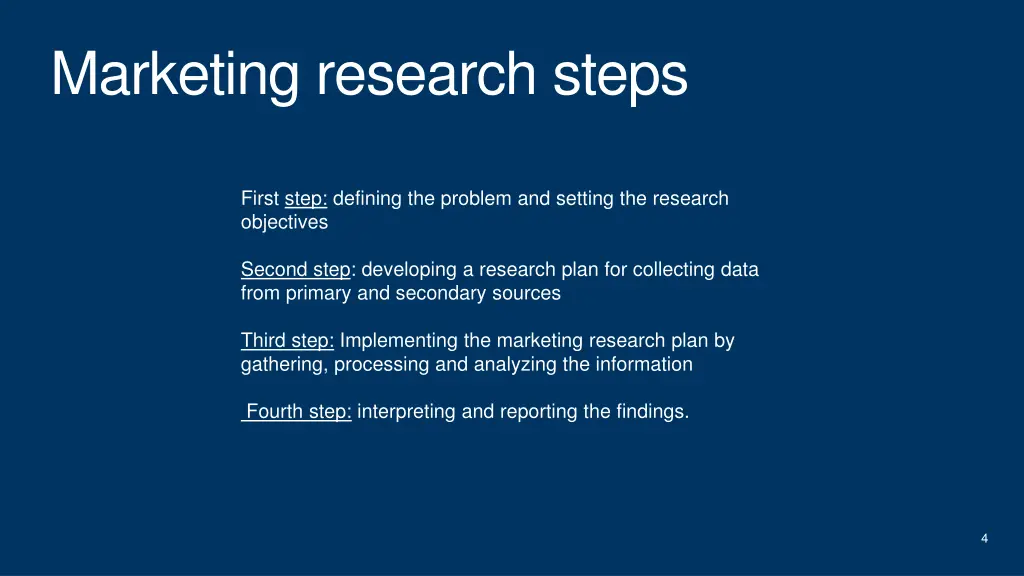 Marketing research steps

First step: defining the problem and setting the research objectives

Second step: developing a research plan for collecting data from primary and secondary sources

Third step: Implementing the marketing research plan by gathering, processing and analyzing the information

Fourth step: interpreting and reporting the findings.

4